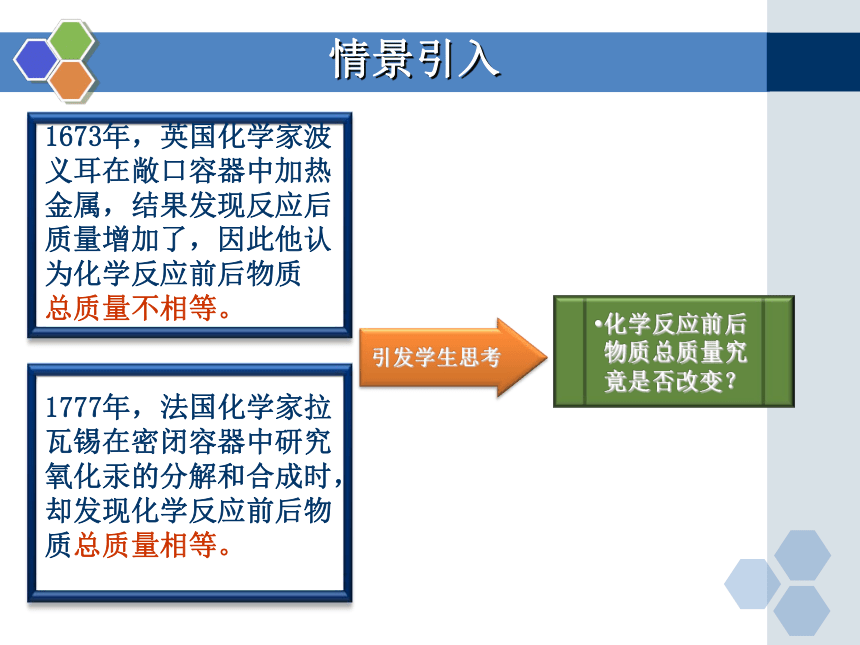 情景引入

1673年，英国化学家波义耳在敞口容器中加热金属，结果发现反应后质量增加了，因此他认为化学反应前后物质总质量不相等。

1777年，法国化学家拉瓦锡在密闭容器中研究氧化汞的分解和合成时，却发现化学反应前后物质总质量相等。

引发学生思考

•化学反应前后物质总质量究竟是否改变？